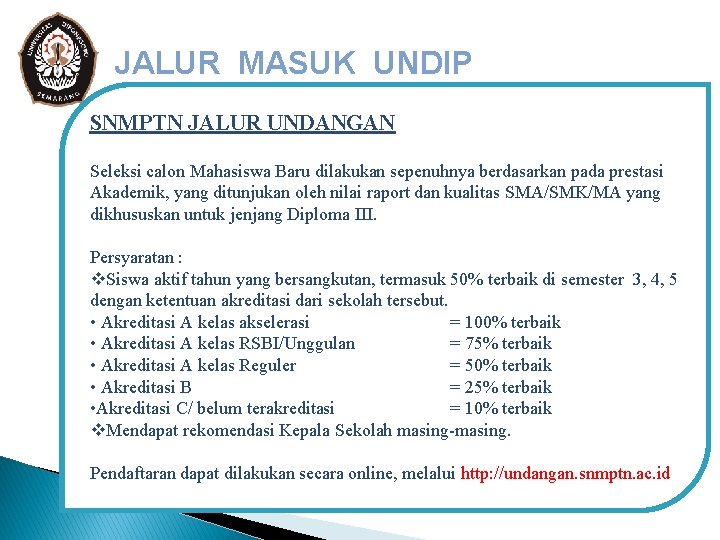 UNIVERSITAS DIPONEGORO
SEMARANG

JALUR MASUK UNDIP

SNMPTN JALUR UNDANGAN

Seleksi calon Mahasiswa Baru dilakukan sepenuhnya berdasarkan pada prestasi Akademik, yang ditunjukan oleh nilai raport dan kualitas SMA/SMK/MA yang dikhususkan untuk jenjang Diploma III.

Persyaratan :
❖Siswa aktif tahun yang bersangkutan, termasuk 50% terbaik di semester 3, 4, 5 dengan ketentuan akreditasi dari sekolah tersebut.
• Akreditasi A kelas akselerasi = 100% terbaik
• Akreditasi A kelas RSBI/Unggulan = 75% terbaik
• Akreditasi A kelas Reguler = 50% terbaik
• Akreditasi B = 25% terbaik
•Akreditasi C/ belum terakreditasi = 10% terbaik
❖Mendapat rekomendasi Kepala Sekolah masing-masing.

Pendaftaran dapat dilakukan secara online, melalui http://undangan.snmptn.ac.id